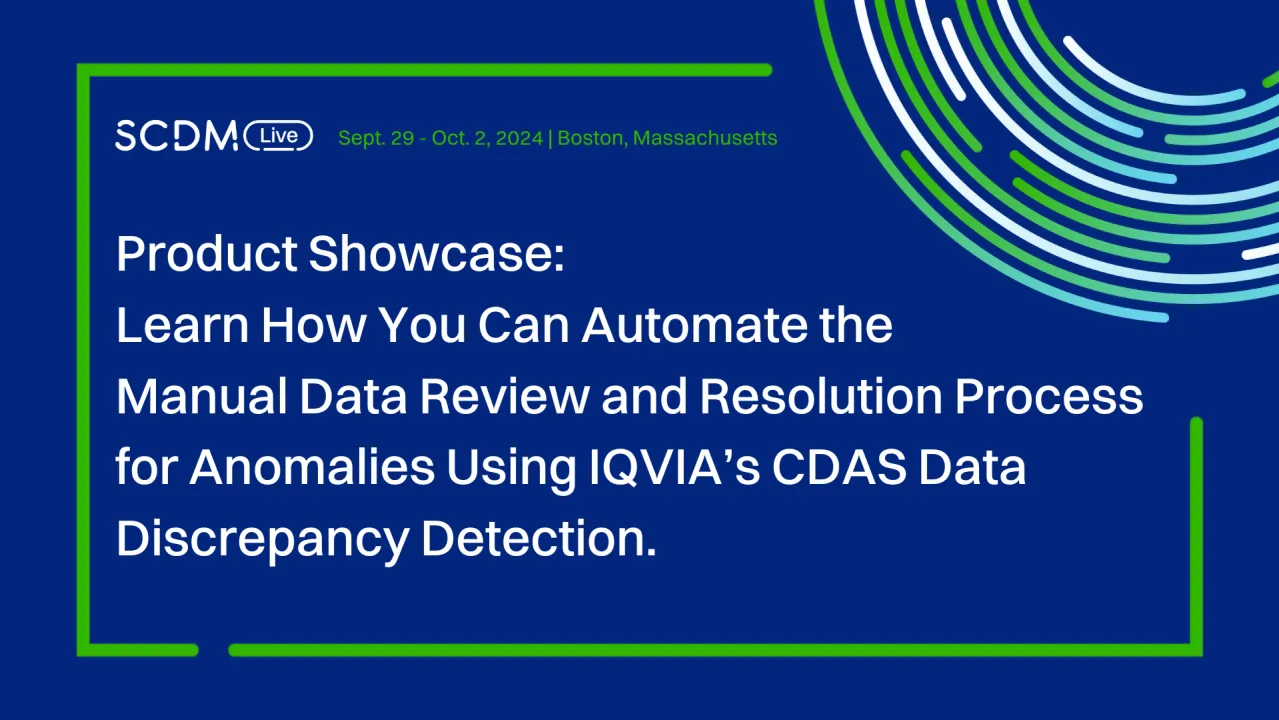 SCDM Live Sept. 29 - Oct. 2, 2024 | Boston, Massachusetts

Product Showcase:
Learn How You Can Automate the Manual Data Review and Resolution Process for Anomalies Using IQVIA's CDAS Data Discrepancy Detection.